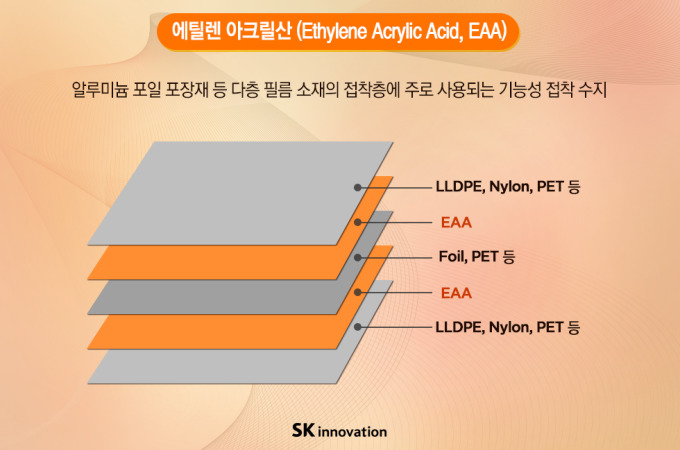 에틸렌 아크릴산 (Ethylene Acrylic Acid, EAA)

알루미늄 포일 포장재 등 다층 필름 소재의 접착층에 주로 사용되는 기능성 접착 수지

LLDPE, Nylon, PET 등

EAA

Foil, PET 등

EAA

LLDPE, Nylon, PET 등

SK innovation